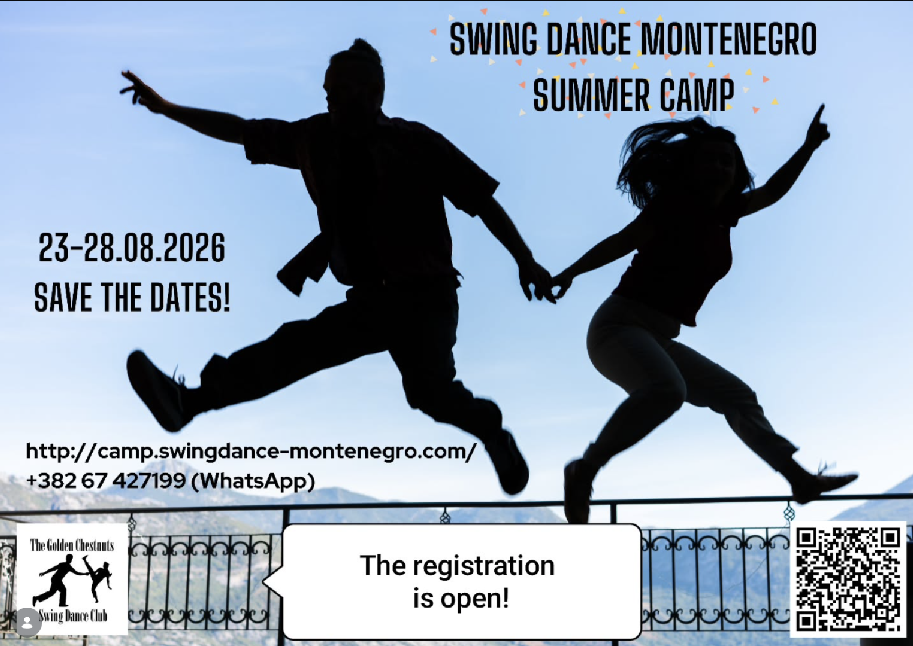 SWING DANCE MONTENEGRO
SUMMER CAMP

23-28.08.2026
SAVE THE DATES!

http://camp.swingdance-montenegro.com/
+382 67 427199 (WhatsApp)

The Golden Chestnuts
Swing Dance Club

The registration is open!